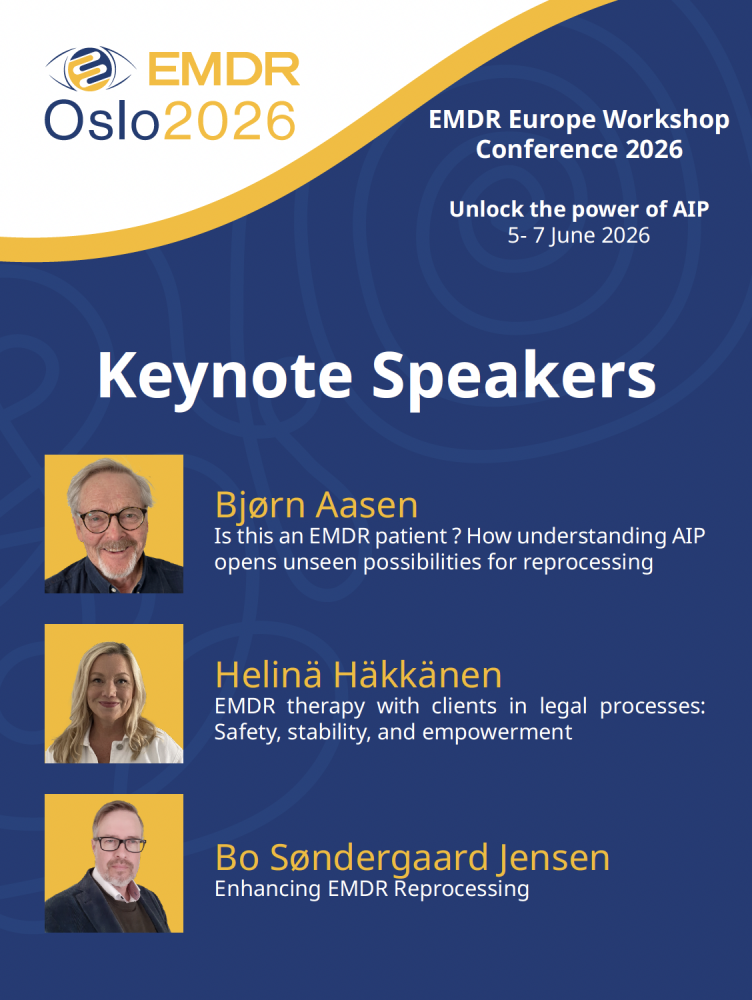 EMDR
Oslo2026

EMDR Europe Workshop Conference 2026

Unlock the power of AIP
5- 7 June 2026

Keynote Speakers

Bjørn Aasen
Is this an EMDR patient ? How understanding AIP opens unseen possibilities for reprocessing

Helinä Häkkänen
EMDR therapy with clients in legal processes: Safety, stability, and empowerment

Bo Søndergaard Jensen
Enhancing EMDR Reprocessing